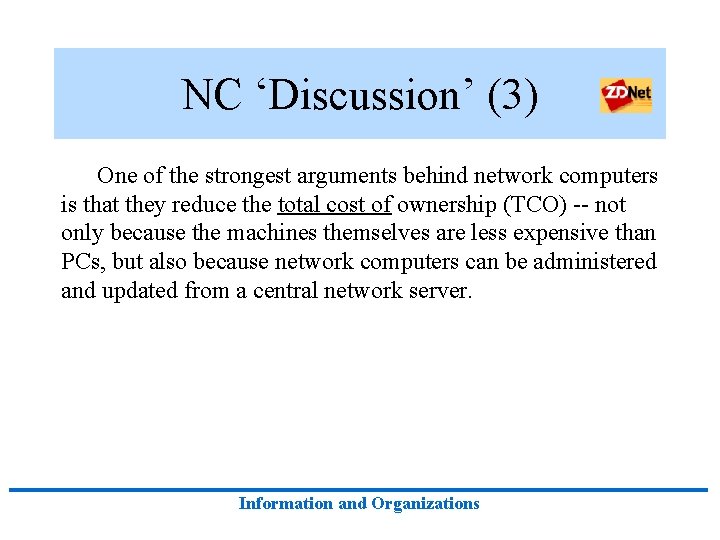 NC ‘Discussion’ (3)

ZDNet

One of the strongest arguments behind network computers is that they reduce the total cost of ownership (TCO) -- not only because the machines themselves are less expensive than PCs, but also because network computers can be administered and updated from a central network server.

Information and Organizations